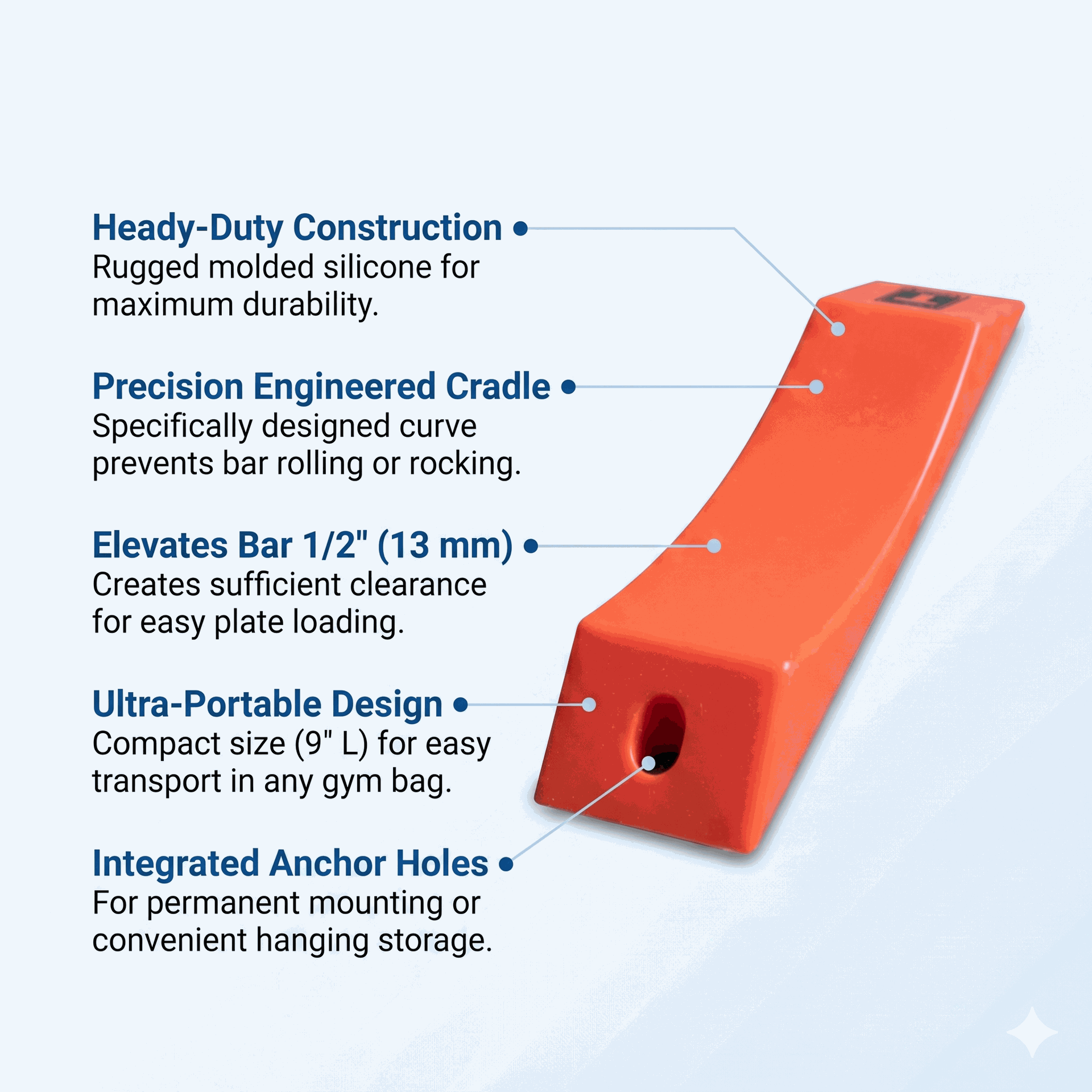 Heady-Duty Construction
Rugged molded silicone for maximum durability.

Precision Engineered Cradle
Specifically designed curve prevents bar rolling or rocking.

Elevates Bar 1/2" (13 mm)
Creates sufficient clearance for easy plate loading.

Ultra-Portable Design
Compact size (9" L) for easy transport in any gym bag.

Integrated Anchor Holes
For permanent mounting or convenient hanging storage.